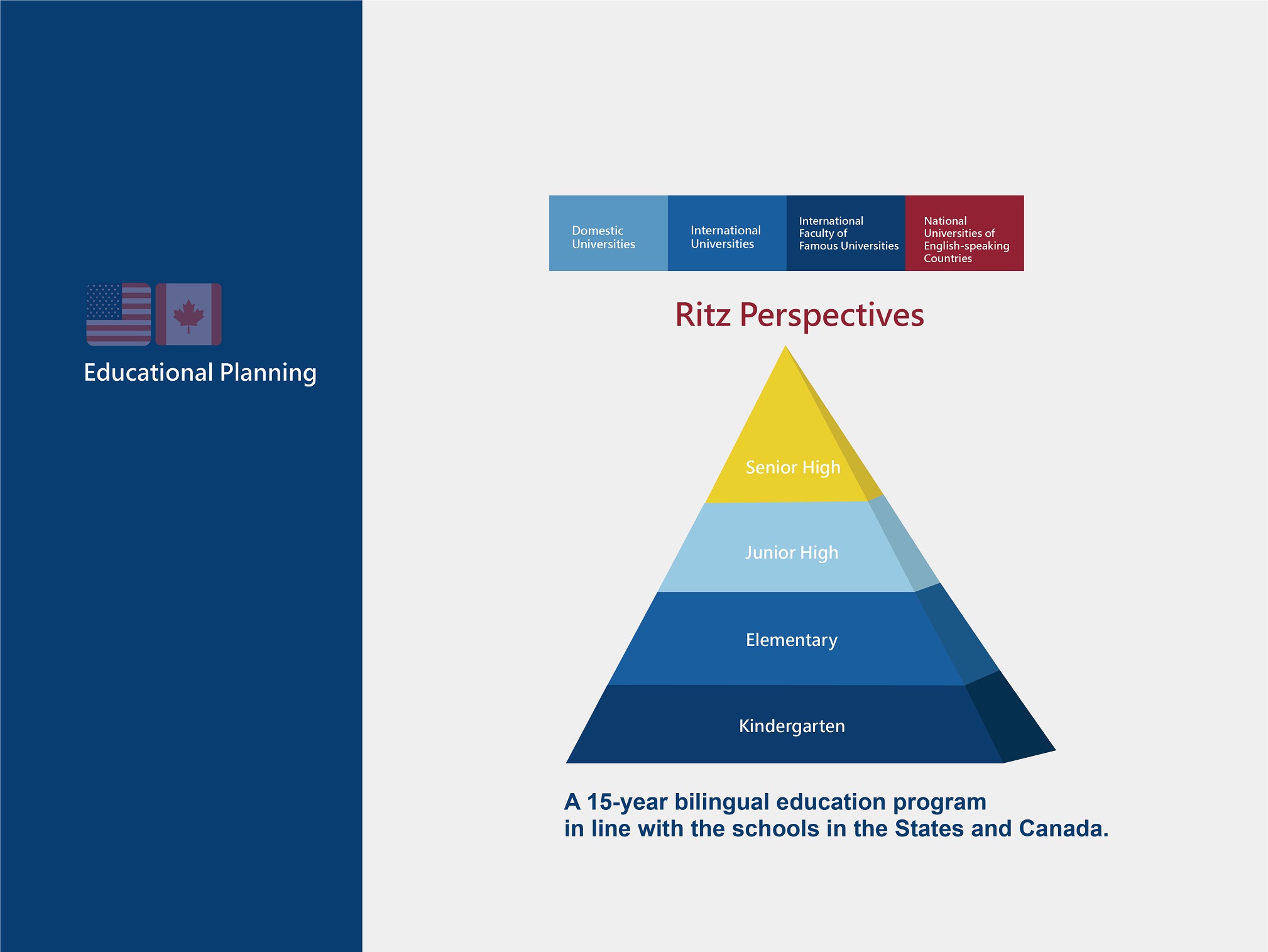 Educational Planning

Domestic Universities

International Universities

International Faculty of Famous Universities

National Universities of English-speaking Countries

Ritz Perspectives

Senior High

Junior High

Elementary

Kindergarten

A 15-year bilingual education program in line with the schools in the States and Canada.